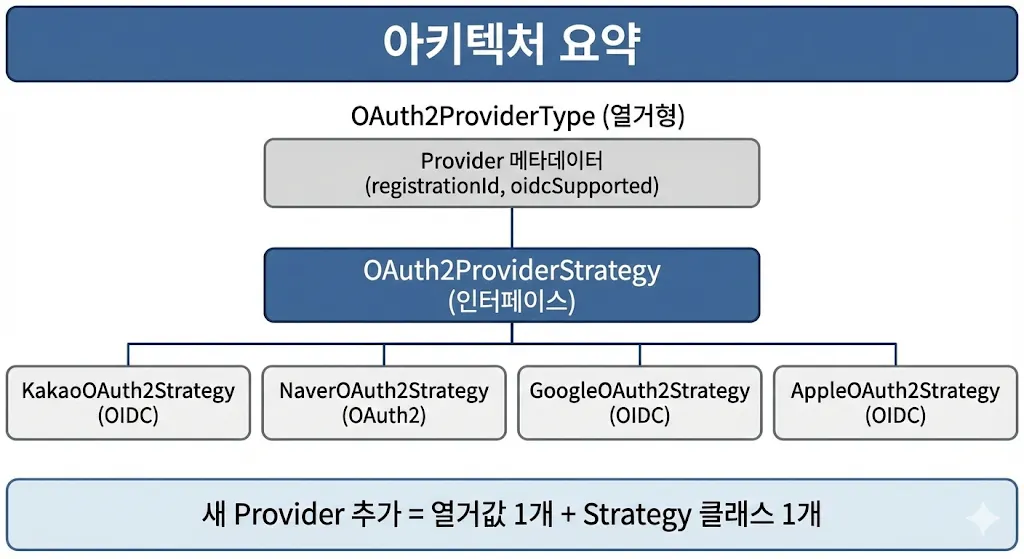 아키텍처 요약

OAuth2ProviderType (열거형)

Provider 메타데이터
(registrationId, oidcSupported)

OAuth2ProviderStrategy
(인터페이스)

KakaoOAuth2Strategy
(OIDC)

NaverOAuth2Strategy
(OAuth2)

GoogleOAuth2Strategy
(OIDC)

AppleOAuth2Strategy
(OIDC)

새 Provider 추가 = 열거값 1개 + Strategy 클래스 1개